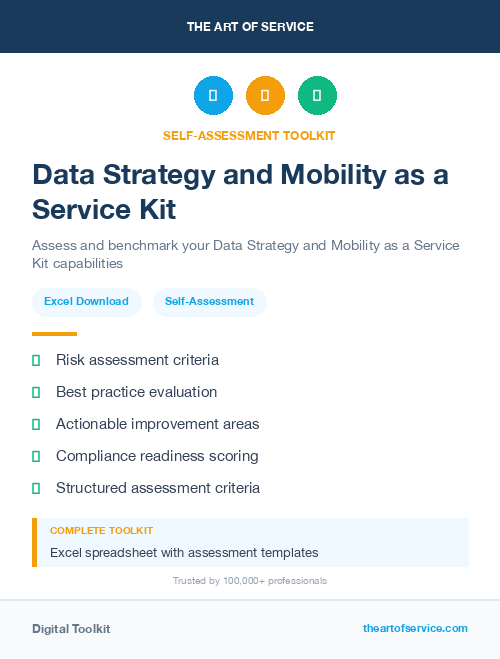 THE ART OF SERVICE

SELF-ASSESSMENT TOOLKIT

Data Strategy and Mobility as a Service Kit

Assess and benchmark your Data Strategy and Mobility as a Service Kit capabilities

Excel Download

Self-Assessment

Risk assessment criteria

Best practice evaluation

Actionable improvement areas

Compliance readiness scoring

Structured assessment criteria

COMPLETE TOOLKIT

Excel spreadsheet with assessment templates

Trusted by 100,000+ professionals

Digital Toolkit

theartofservice.com